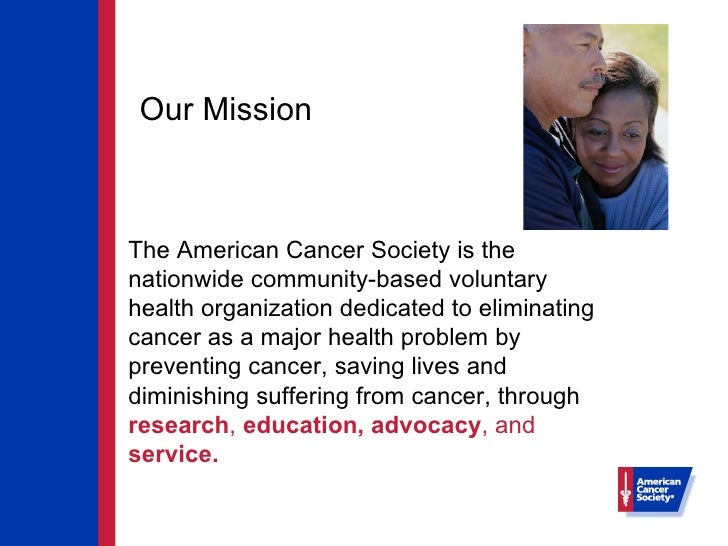 Our Mission

The American Cancer Society is the nationwide community-based voluntary health organization dedicated to eliminating cancer as a major health problem by preventing cancer, saving lives and diminishing suffering from cancer, through research, education, advocacy, and service.

American Cancer Society®